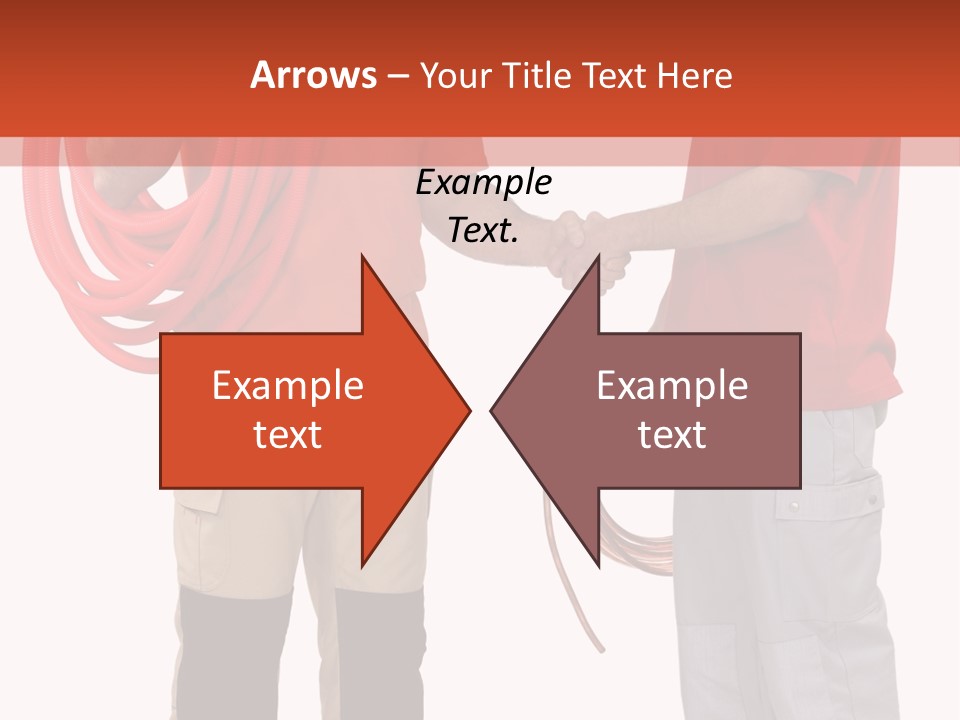 Arrows – Your Title Text Here

Example Text.

Example text

Example text